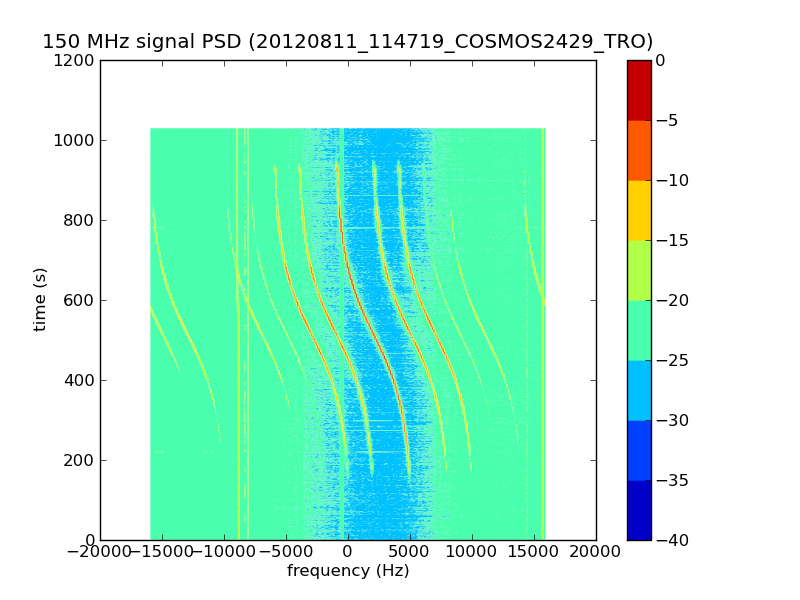 150 MHz signal PSD (20120811_114719_COSMOS2429_TRO)

1200
1000
800
600
400
200
0

time (s)

−20000 −15000 −10000 −5000 0 5000 10000 15000 20000

frequency (Hz)

0
−5
−10
−15
−20
−25
−30
−35
−40